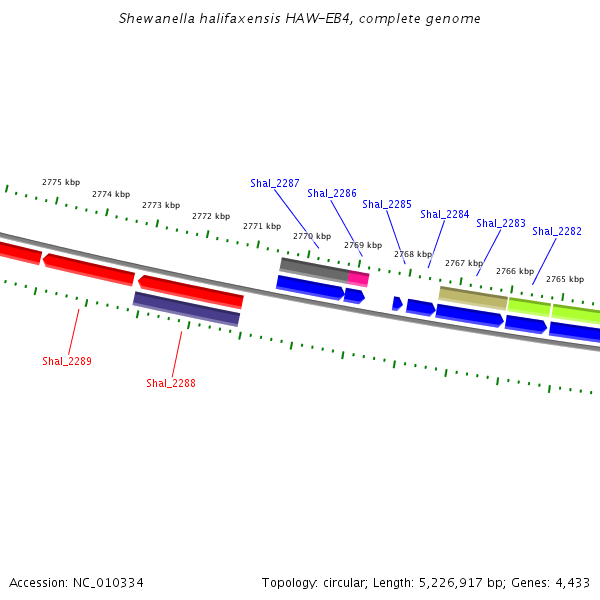 Shewanella halifaxensis HAW-EB4, complete genome

2775 kbp
2774 kbp
2773 kbp
2772 kbp
2771 kbp
2770 kbp
2769 kbp
2768 kbp
2767 kbp
2766 kbp
2765 kbp

Shal_2287
Shal_2286
Shal_2285
Shal_2284
Shal_2283
Shal_2282

Shal_2289
Shal_2288

Accession: NC_010334

Topology: circular; Length: 5,226,917 bp; Genes: 4,433